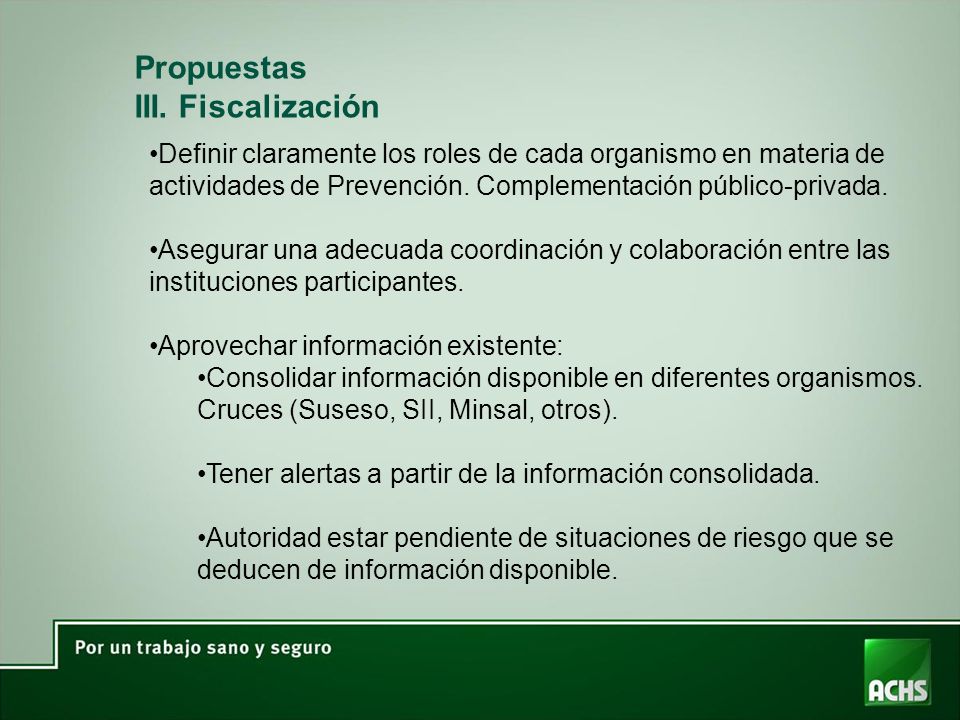 Propuestas
III. Fiscalización

•Definir claramente los roles de cada organismo en materia de actividades de Prevención. Complementación público-privada.

•Asegurar una adecuada coordinación y colaboración entre las instituciones participantes.

•Aprovechar información existente:

•Consolidar información disponible en diferentes organismos. Cruces (Suseso, SII, Minsal, otros).

•Tener alertas a partir de la información consolidada.

•Autoridad estar pendiente de situaciones de riesgo que se deducen de información disponible.

Por un trabajo sano y seguro

ACHS